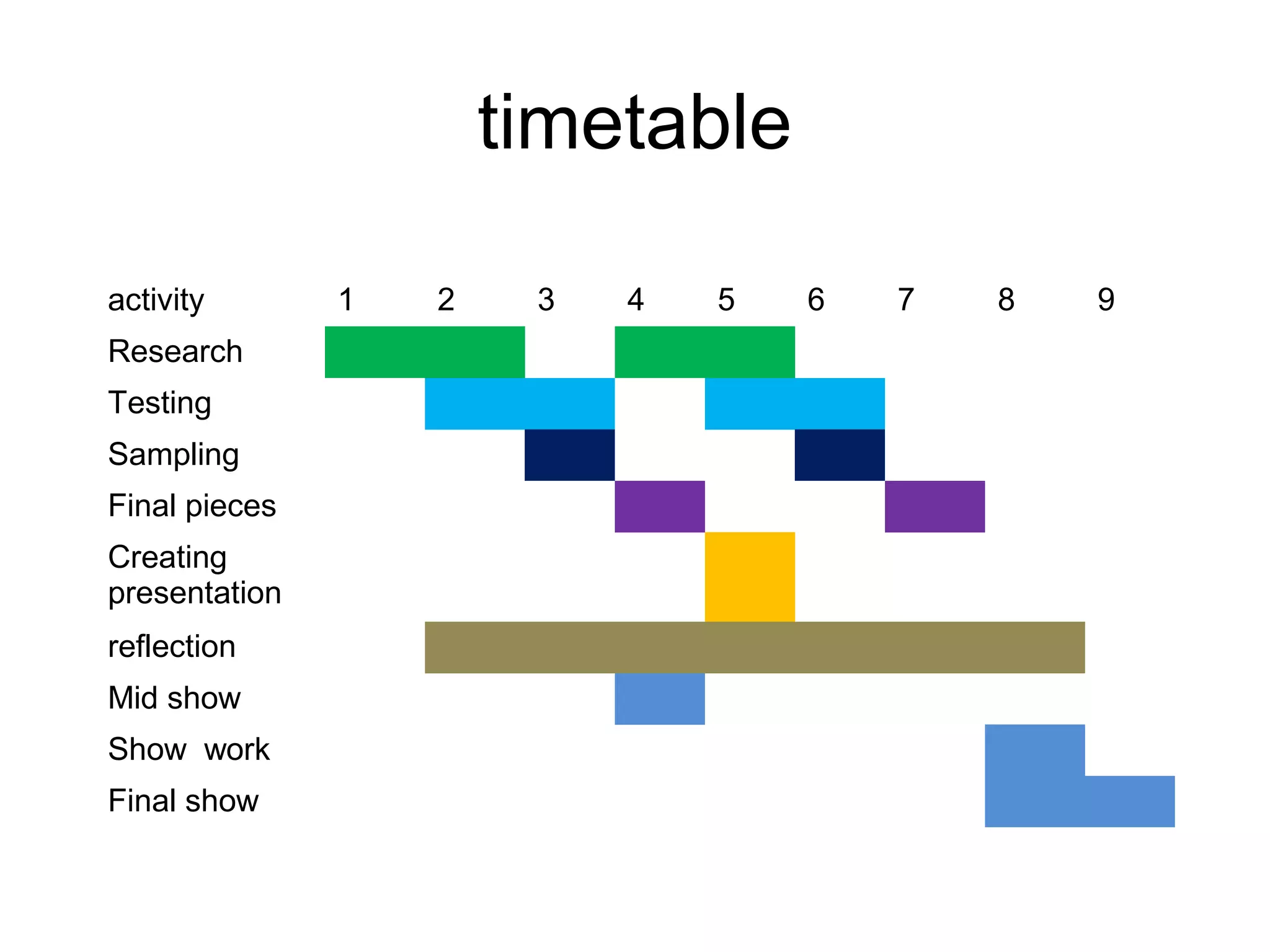 timetable

| activity | 1 | 2 | 3 | 4 | 5 | 6 | 7 | 8 | 9 |
|---|---|---|---|---|---|---|---|---|---|
| Research | | | | | | | | | |
| Testing | | | | | | | | | |
| Sampling | | | | | | | | | |
| Final pieces | | | | | | | | | |
| Creating presentation | | | | | | | | | |
| reflection | | | | | | | | | |
| Mid show | | | | | | | | | |
| Show work | | | | | | | | | |
| Final show | | | | | | | | | |